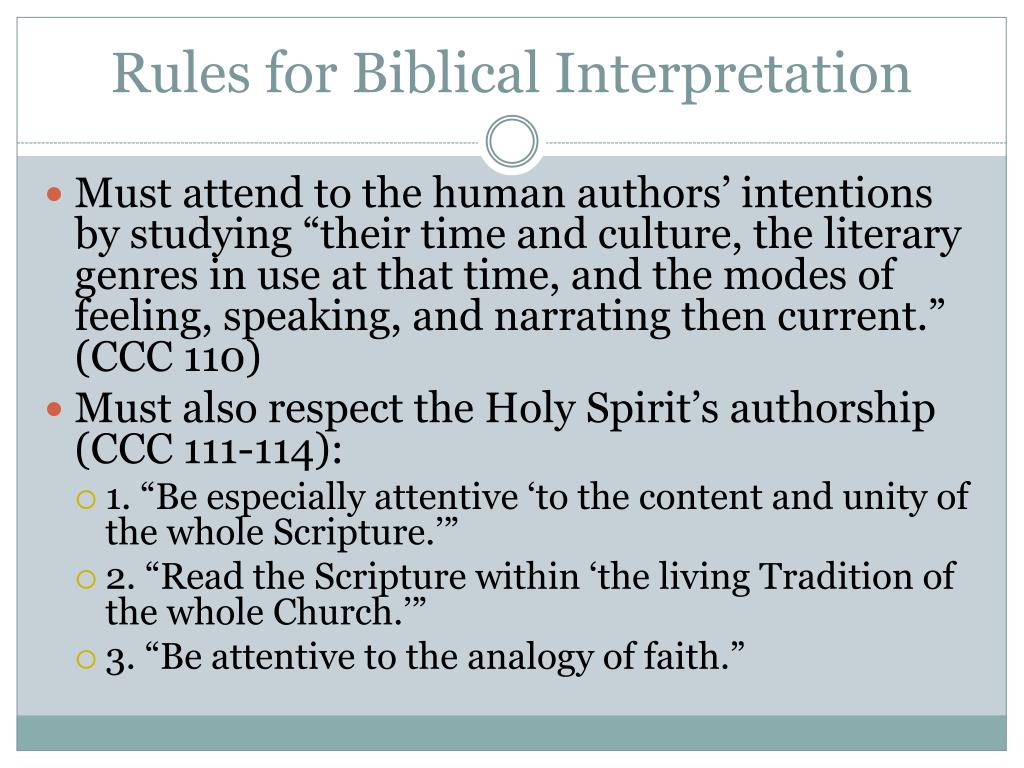 Rules for Biblical Interpretation

Must attend to the human authors’ intentions by studying “their time and culture, the literary genres in use at that time, and the modes of feeling, speaking, and narrating then current.” (CCC 110)

Must also respect the Holy Spirit’s authorship (CCC 111-114):

1. “Be especially attentive ‘to the content and unity of the whole Scripture.’”

2. “Read the Scripture within ‘the living Tradition of the whole Church.’”

3. “Be attentive to the analogy of faith.”